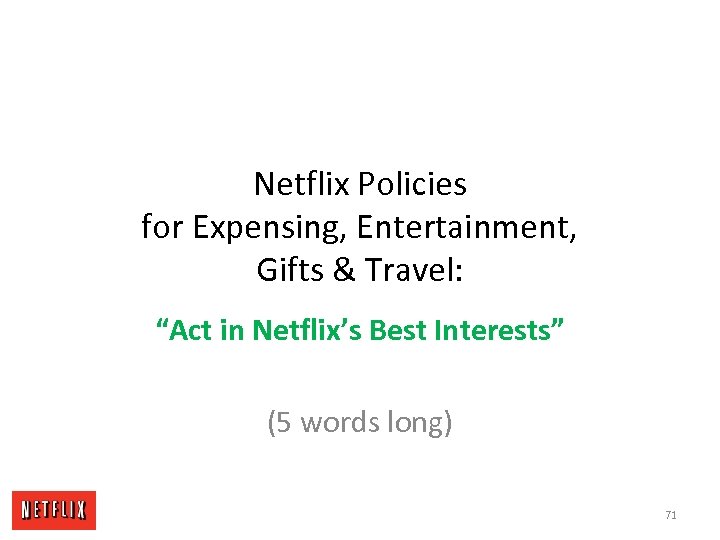 Netflix Policies
for Expensing, Entertainment,
Gifts & Travel:

“Act in Netflix’s Best Interests”

(5 words long)

NETFLIX

71